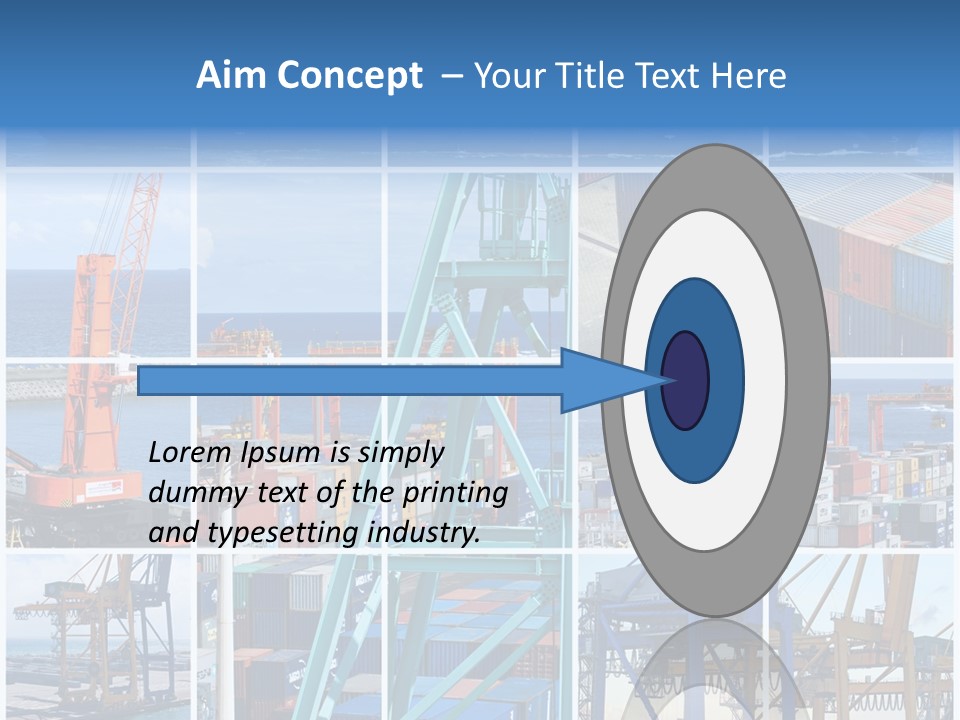 Aim Concept – Your Title Text Here

Lorem Ipsum is simply dummy text of the printing and typesetting industry.